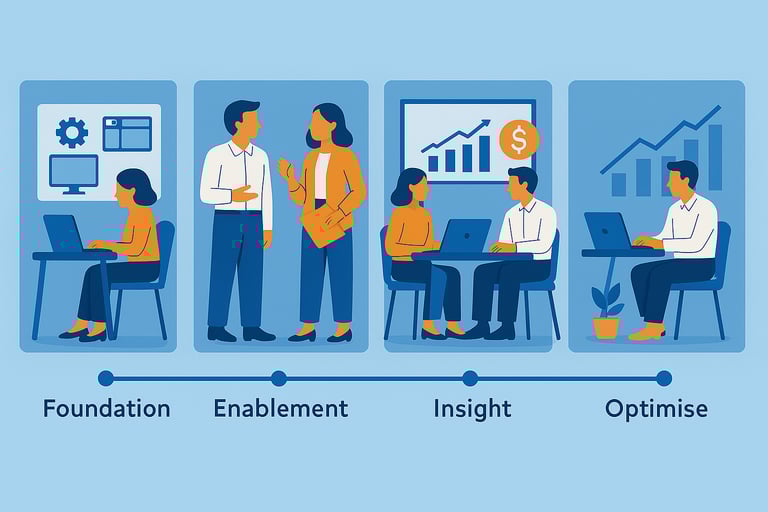 $

Foundation Enablement Insight Optimise